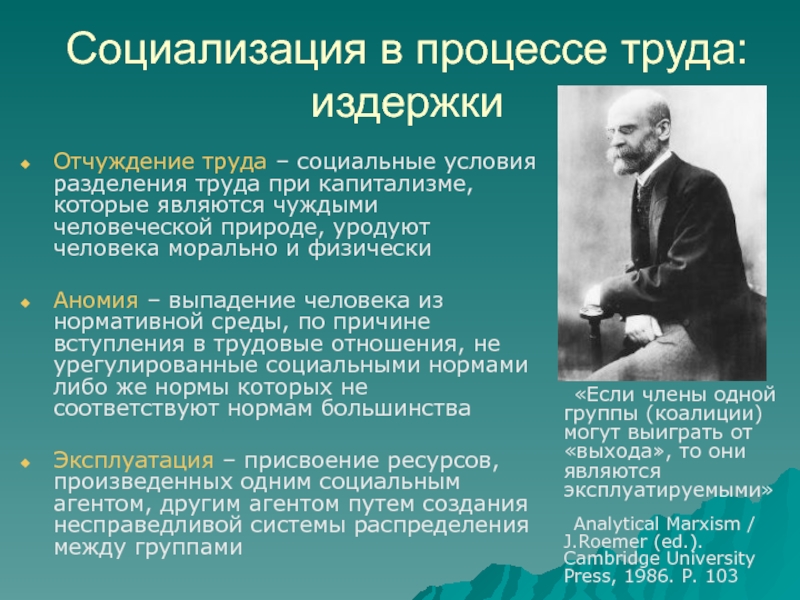 Социализация в процессе труда: издержки

Отчуждение труда – социальные условия разделения труда при капитализме, которые являются чуждыми человеческой природе, уродуют человека морально и физически

Аномия – выпадение человека из нормативной среды, по причине вступления в трудовые отношения, не урегулированные социальными нормами либо же нормы которых не соответствуют нормам большинства

Эксплуатация – присвоение ресурсов, произведенных одним социальным агентом, другим агентом путем создания несправедливой системы распределения между группами

«Если члены одной группы (коалиции) могут выиграть от «выхода», то они являются эксплуатируемыми»

Analytical Marxism / J.Roemer (ed.). Cambridge University Press, 1986. P. 103